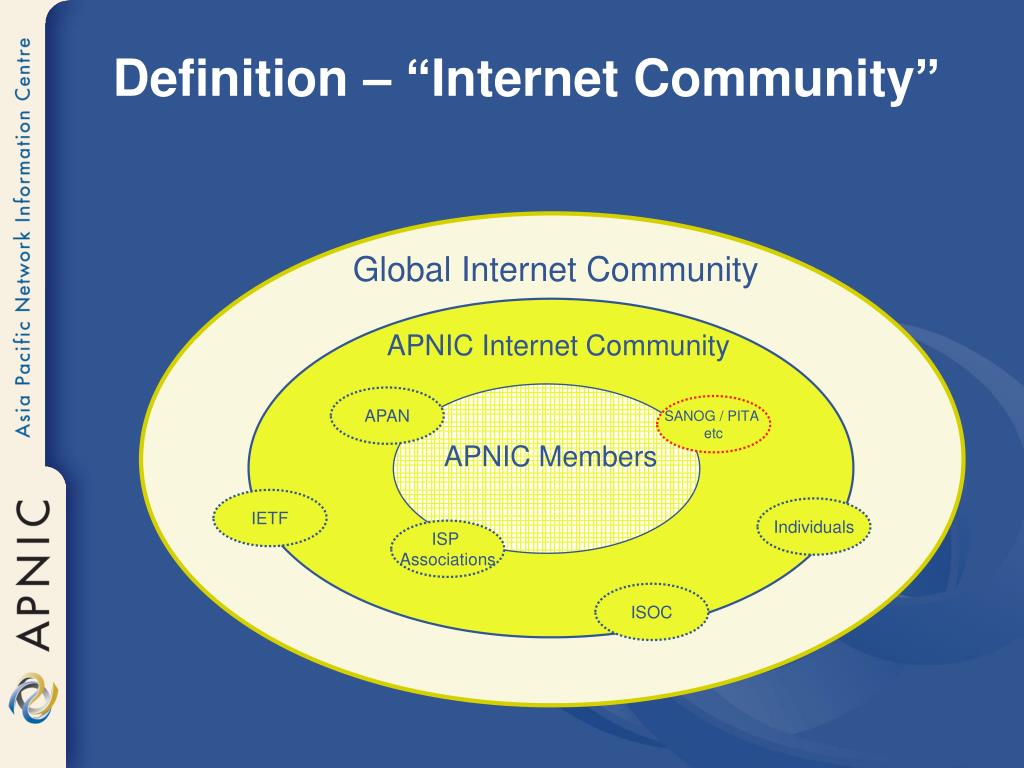 Asia Pacific Network Information Centre

APNIC

Definition – “Internet Community”

Global Internet Community

APNIC Internet Community

APAN

SANOG / PITA etc

APNIC Members

IETF

ISP Associations

Individuals

ISOC